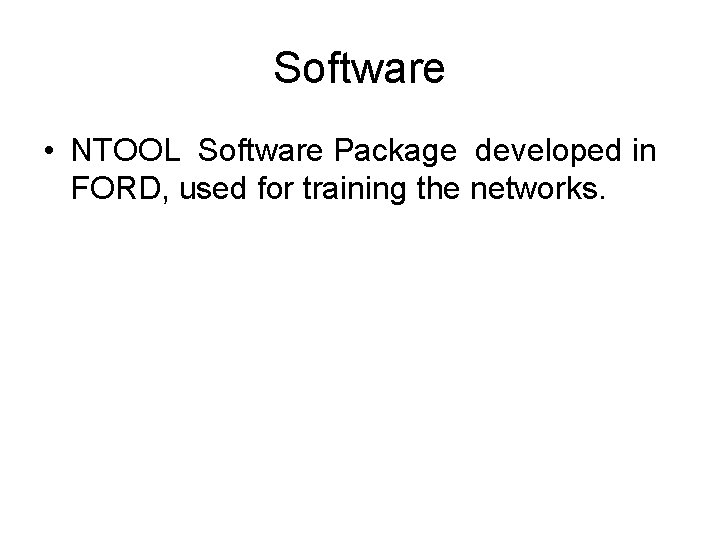 Software

• NTOOL Software Package developed in FORD, used for training the networks.